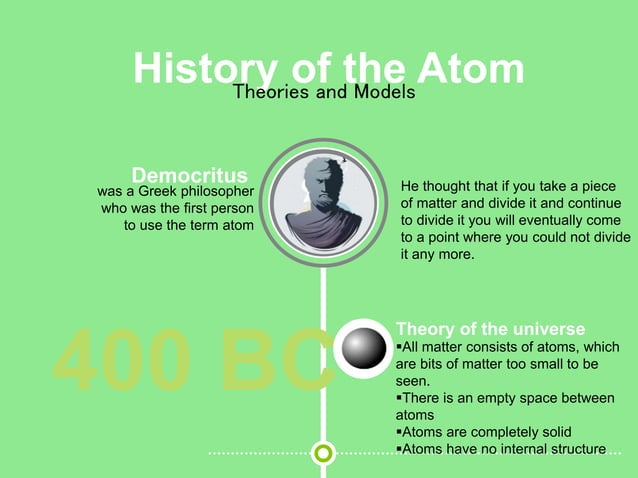 History of the Atom
Theories and Models

Democritus
was a Greek philosopher who was the first person to use the term atom

He thought that if you take a piece of matter and divide it and continue to divide it you will eventually come to a point where you could not divide it any more.

400 BC

Theory of the universe
▪All matter consists of atoms, which are bits of matter too small to be seen.
▪There is an empty space between atoms
▪Atoms are completely solid
▪Atoms have no internal structure